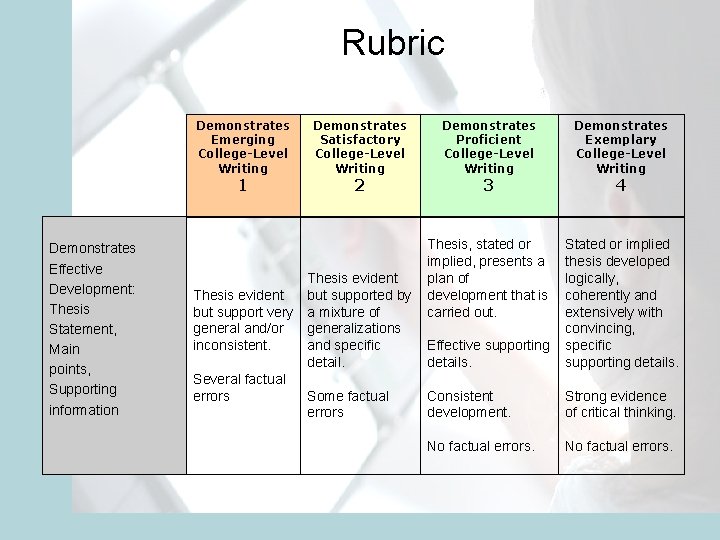 Rubric

| | Demonstrates Emerging College-Level Writing 1 | Demonstrates Satisfactory College-Level Writing 2 | Demonstrates Proficient College-Level Writing 3 | Demonstrates Exemplary College-Level Writing 4 |
|---|---|---|---|---|
| Demonstrates Effective Development: Thesis Statement, Main points, Supporting information | Thesis evident but support very general and/or inconsistent. Several factual errors | Thesis evident but supported by a mixture of generalizations and specific detail. Some factual errors | Thesis, stated or implied, presents a plan of development that is carried out. Effective supporting details. Consistent development. No factual errors. | Stated or implied thesis developed logically, coherently and extensively with convincing, specific supporting details. Strong evidence of critical thinking. No factual errors. |